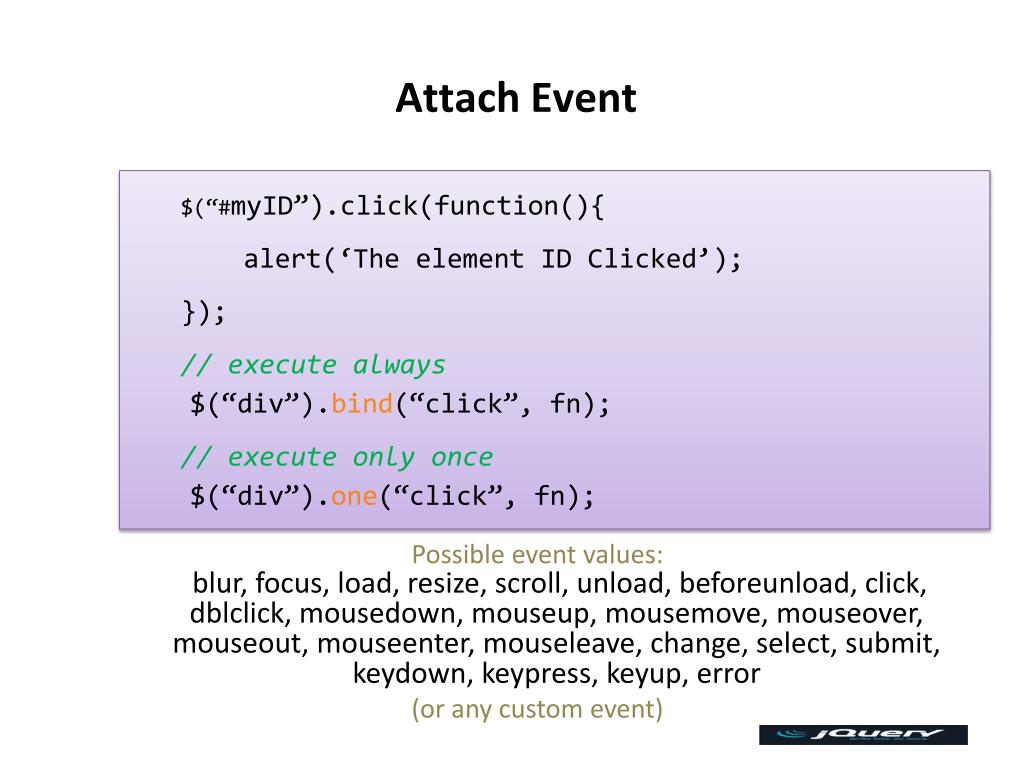 Attach Event

$(“#myID”).click(function(){
alert(‘The element ID Clicked’);
});
// execute always
$(“div”).bind(“click”, fn);
// execute only once
$(“div”).one(“click”, fn);

Possible event values:
blur, focus, load, resize, scroll, unload, beforeunload, click, dblclick, mousedown, mouseup, mousemove, mouseover, mouseout, mouseenter, mouseleave, change, select, submit, keydown, keypress, keyup, error
(or any custom event)

jQuery